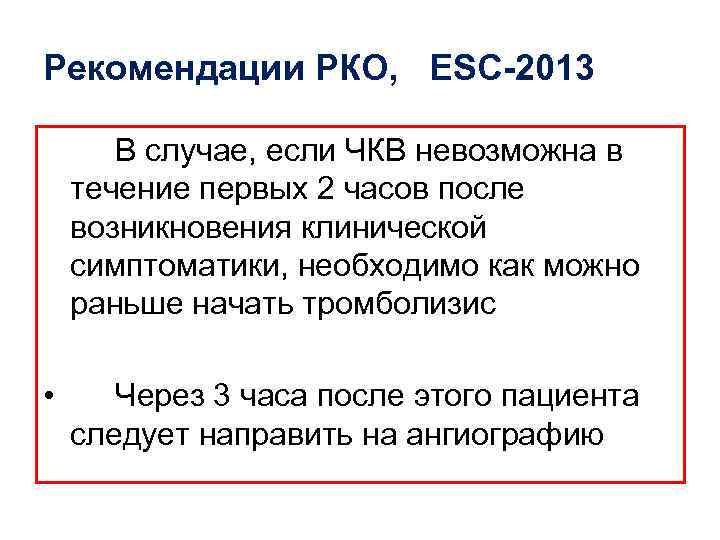 Рекомендации РКО, ESC-2013

В случае, если ЧКВ невозможна в течение первых 2 часов после возникновения клинической симптоматики, необходимо как можно раньше начать тромболизис

• Через 3 часа после этого пациента следует направить на ангиографию